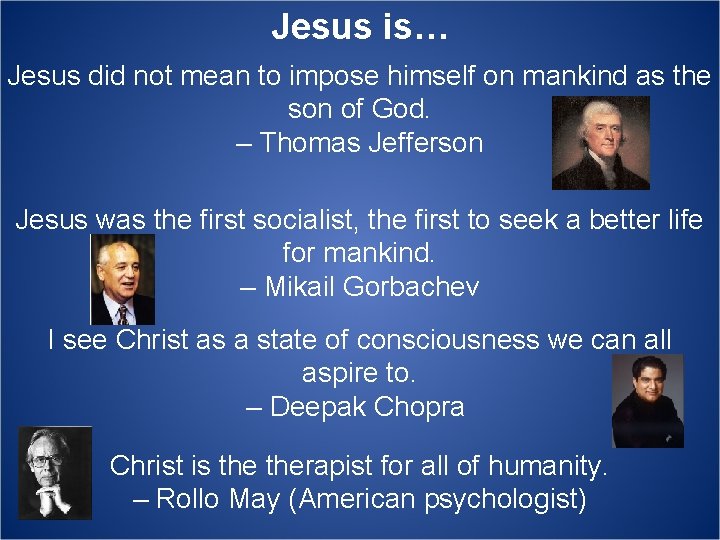 Jesus is…

Jesus did not mean to impose himself on mankind as the son of God.
– Thomas Jefferson

Jesus was the first socialist, the first to seek a better life for mankind.
– Mikail Gorbachev

I see Christ as a state of consciousness we can all aspire to.
– Deepak Chopra

Christ is the therapist for all of humanity.
– Rollo May (American psychologist)